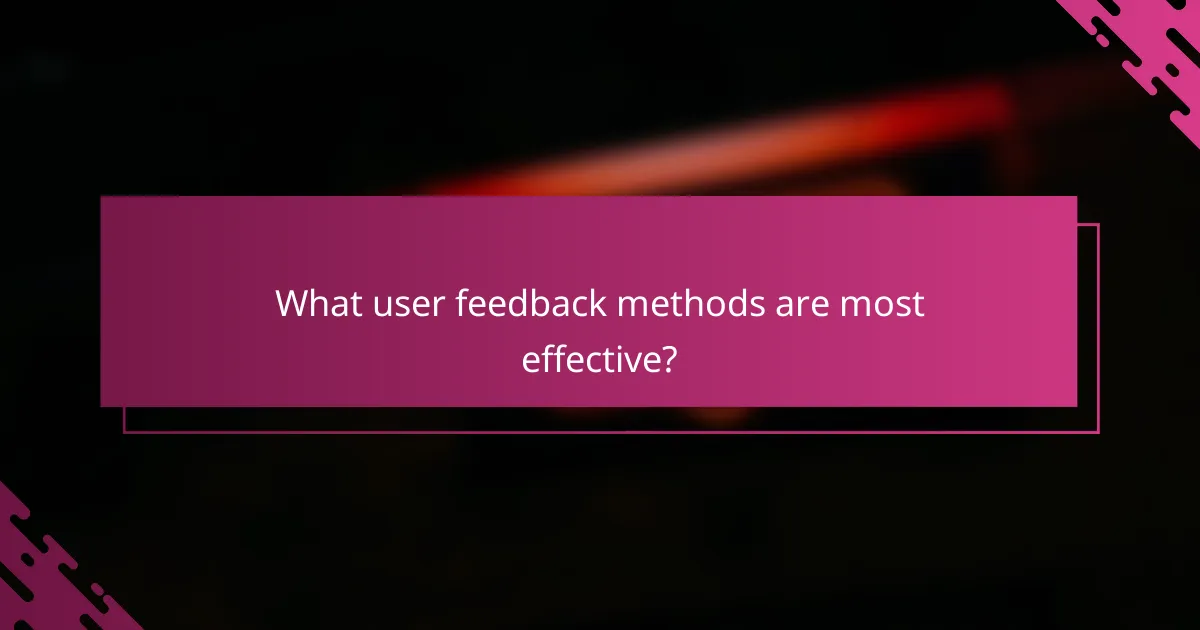 What user feedback methods are most effective?